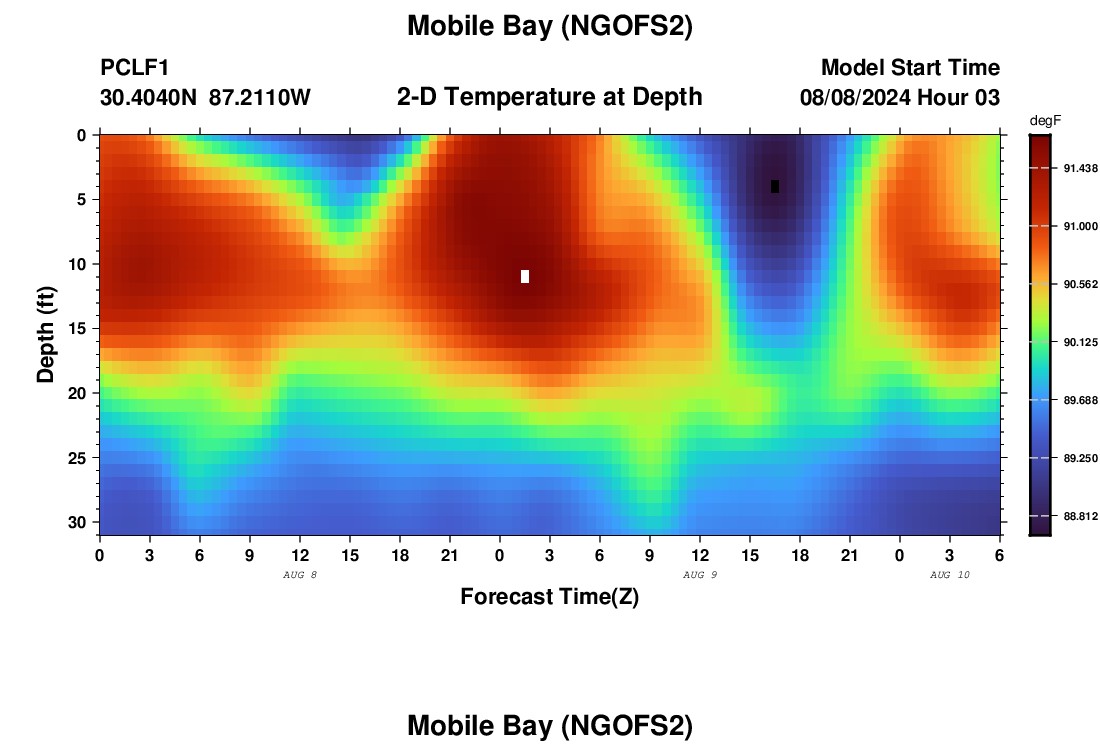 Mobile Bay (NGOFS2)

PCLF1
30.4040N 87.2110W

2-D Temperature at Depth

Model Start Time
08/08/2024 Hour 03

degF
91.438
91.000
90.562
90.125
89.688
89.250
88.812

Depth (ft)
0
5
10
15
20
25
30

0 3 6 9 12 15 18 21 0 3 6 9 12 15 18 21 0 3 6
AUG 8
AUG 9
AUG 10

Forecast Time(Z)

Mobile Bay (NGOFS2)